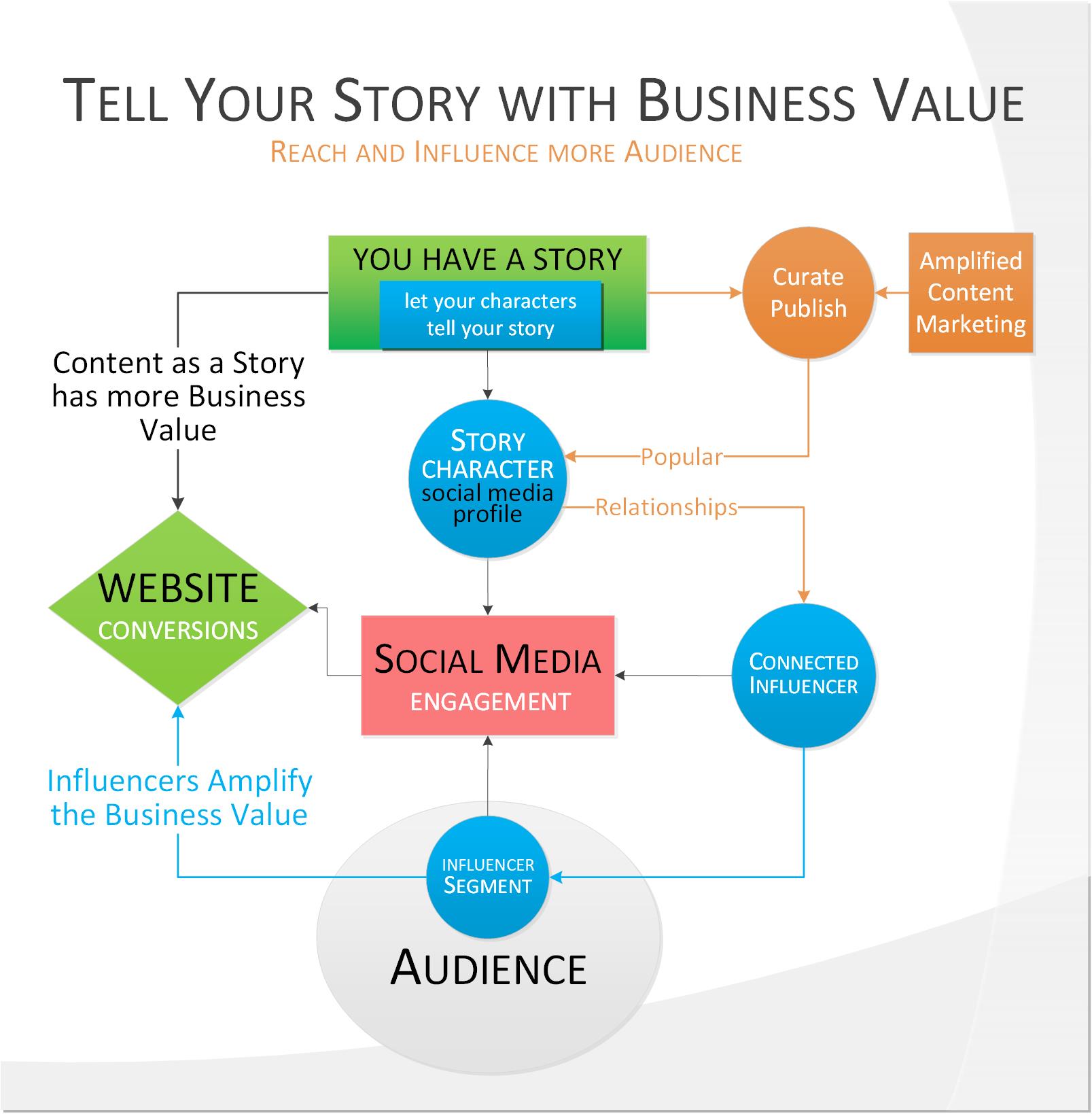 TELL YOUR STORY WITH BUSINESS VALUE

REACH AND INFLUENCE MORE AUDIENCE

YOU HAVE A STORY

let your characters tell your story

Curate Publish

Amplified Content Marketing

Content as a Story has more Business Value

STORY CHARACTER social media profile

Popular

Relationships

WEBSITE CONVERSIONS

SOCIAL MEDIA ENGAGEMENT

CONNECTED INFLUENCER

Influencers Amplify the Business Value

INFLUENCER SEGMENT

AUDIENCE